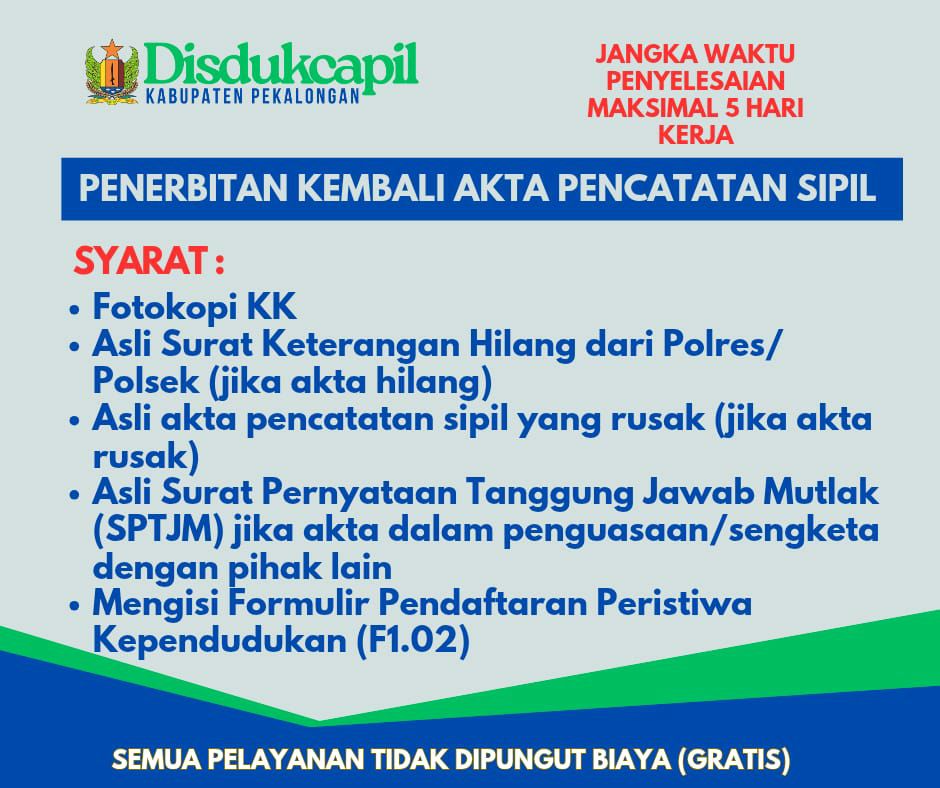 Disdukcapil
KABUPATEN PEKALONGAN

JANGKA WAKTU PENYELESAIAN MAKSIMAL 5 HARI KERJA

PENERBITAN KEMBALI AKTA PENCATATAN SIPIL

SYARAT :

• Fotokopi KK
• Asli Surat Keterangan Hilang dari Polres/ Polsek (jika akta hilang)
• Asli akta pencatatan sipil yang rusak (jika akta rusak)
• Asli Surat Pernyataan Tanggung Jawab Mutlak (SPTJM) jika akta dalam penguasaan/sengketa dengan pihak lain
• Mengisi Formulir Pendaftaran Peristiwa Kependudukan (F1.02)

SEMUA PELAYANAN TIDAK DIPUNGUT BIAYA (GRATIS)